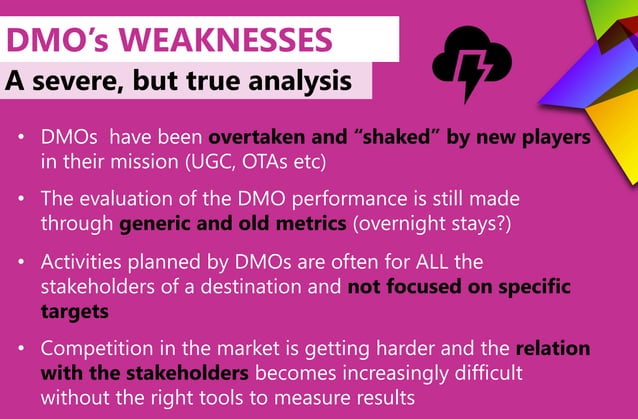 DMO's WEAKNESSES

A severe, but true analysis

• DMOs have been overtaken and "shaked" by new players in their mission (UGC, OTAs etc)

• The evaluation of the DMO performance is still made through generic and old metrics (overnight stays?)

• Activities planned by DMOs are often for ALL the stakeholders of a destination and not focused on specific targets

• Competition in the market is getting harder and the relation with the stakeholders becomes increasingly difficult without the right tools to measure results